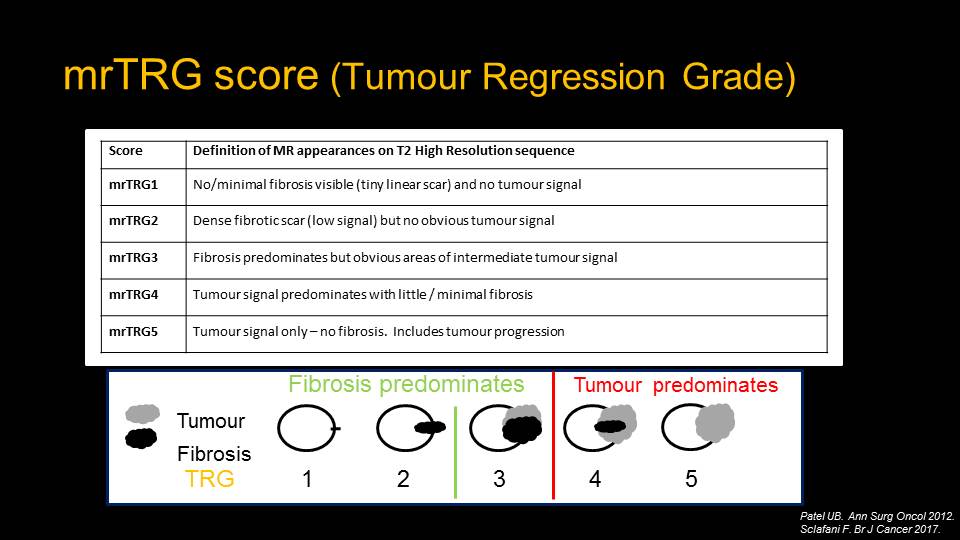 mrTRG score (Tumour Regression Grade)

| Score | Definition of MR appearances on T2 High Resolution sequence |
|---|---|
| mrTRG1 | No/minimal fibrosis visible (tiny linear scar) and no tumour signal |
| mrTRG2 | Dense fibrotic scar (low signal) but no obvious tumour signal |
| mrTRG3 | Fibrosis predominates but obvious areas of intermediate tumour signal |
| mrTRG4 | Tumour signal predominates with little / minimal fibrosis |
| mrTRG5 | Tumour signal only – no fibrosis. Includes tumour progression |

Fibrosis predominates

Tumour predominates

Tumour

Fibrosis

TRG 1 2 3 4 5

Patel UB. Ann Surg Oncol 2012.
Sclafani F. Br J Cancer 2017.